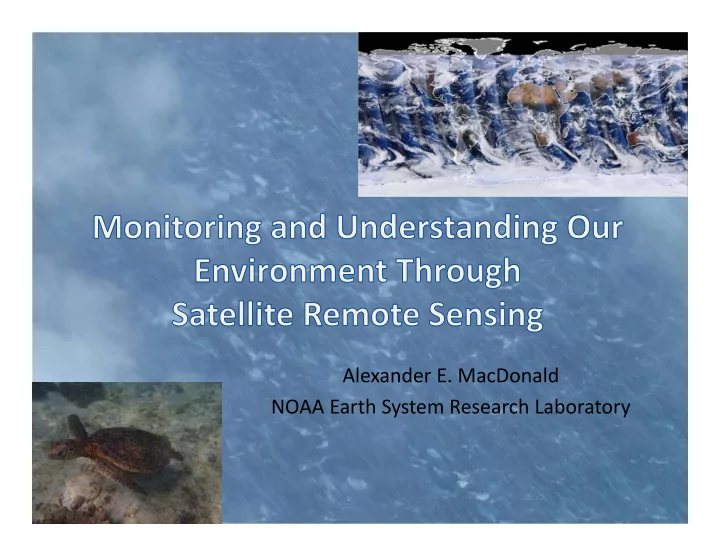 Monitoring and Understanding Our Environment Through Satellite Remote Sensing

Alexander E. MacDonald
NOAA Earth System Research Laboratory